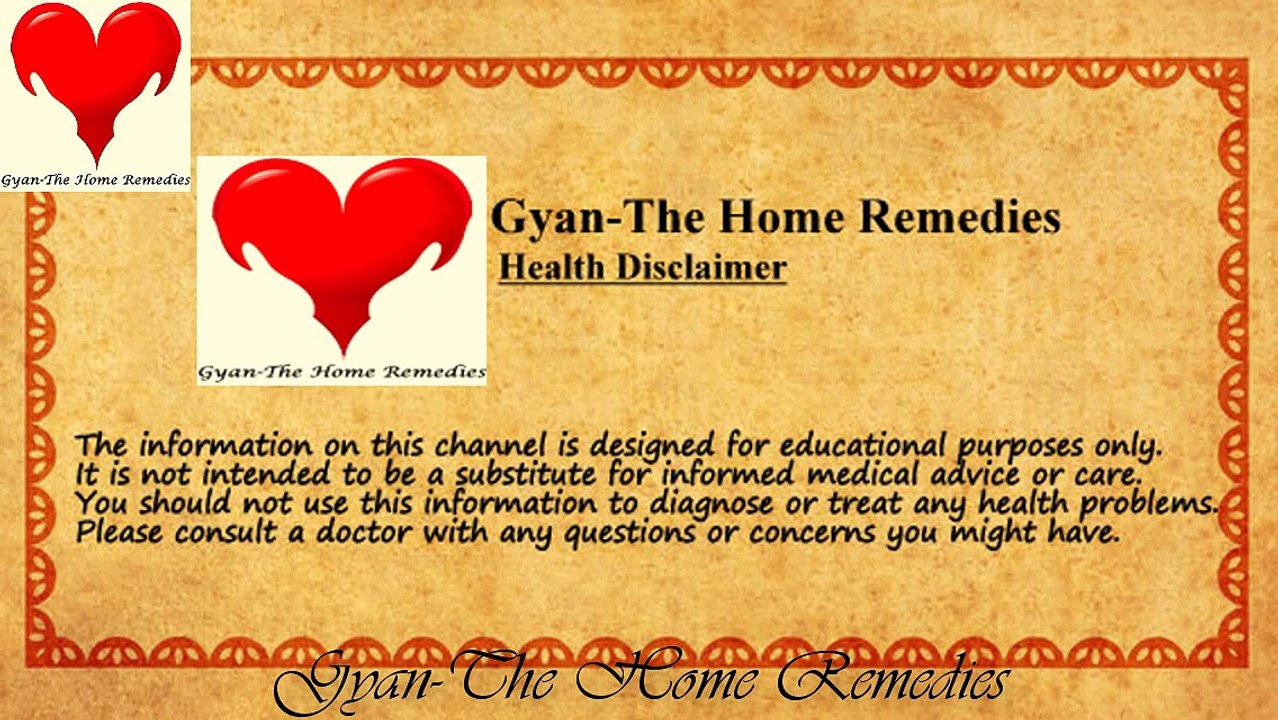 Gyan-The Home Remedies

Gyan-The Home Remedies

Gyan-The Home Remedies
Health Disclaimer

The information on this channel is designed for educational purposes only. It is not intended to be a substitute for informed medical advice or care. You should not use this information to diagnose or treat any health problems. Please consult a doctor with any questions or concerns you might have.

Gyan-The Home Remedies